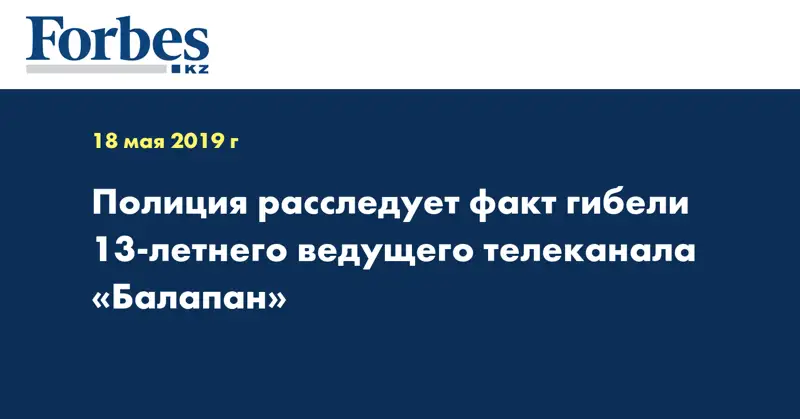 Forbes
KZ

18 мая 2019 г

Полиция расследует факт гибели 13-летнего ведущего телеканала «Балапан»